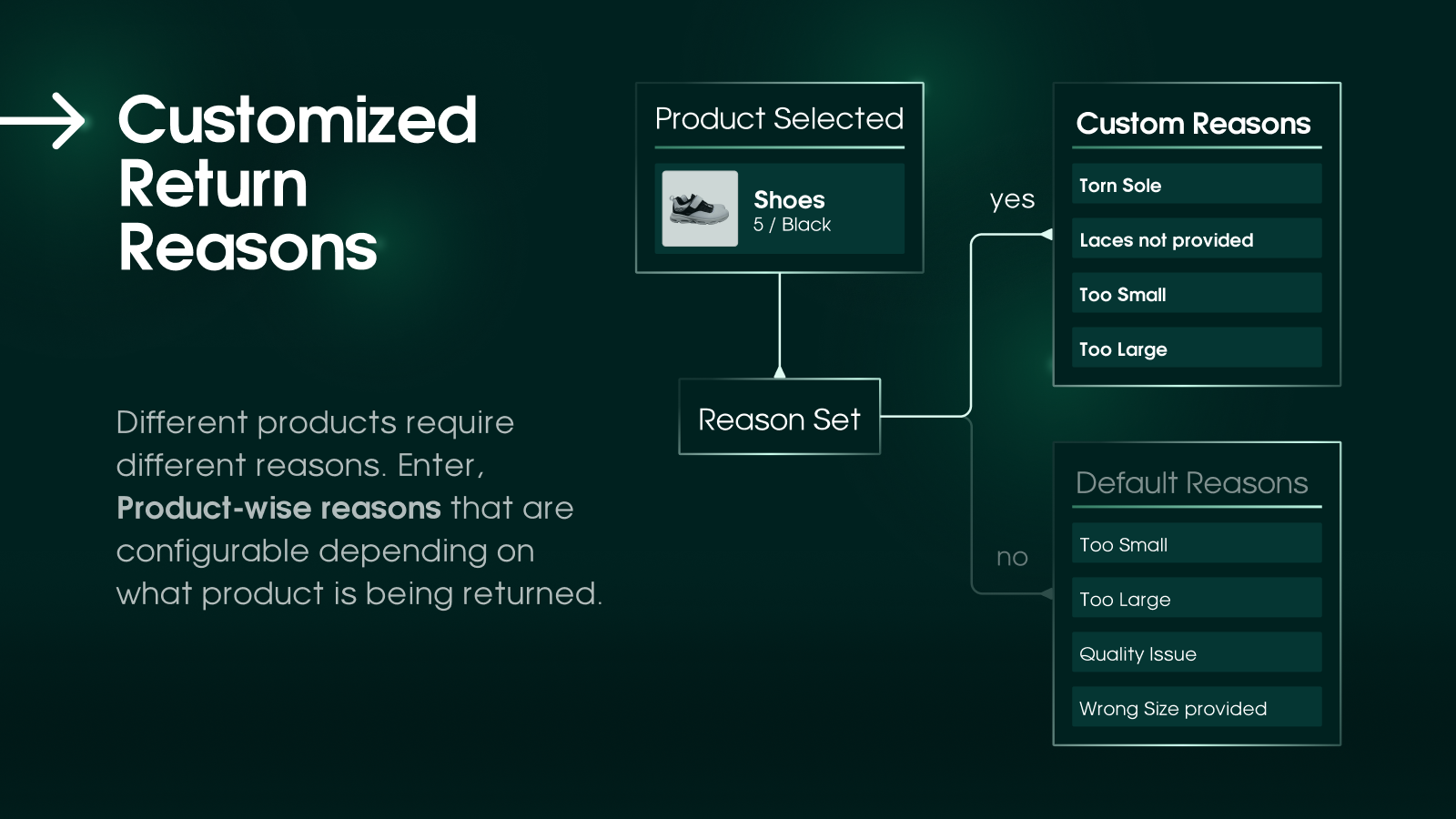 → Customized Return Reasons

Different products require different reasons. Enter, Product-wise reasons that are configurable depending on what product is being returned.

Product Selected

Shoes
5 / Black

Reason Set

yes

no

Custom Reasons

Torn Sole

Laces not provided

Too Small

Too Large

Default Reasons

Too Small

Too Large

Quality Issue

Wrong Size provided